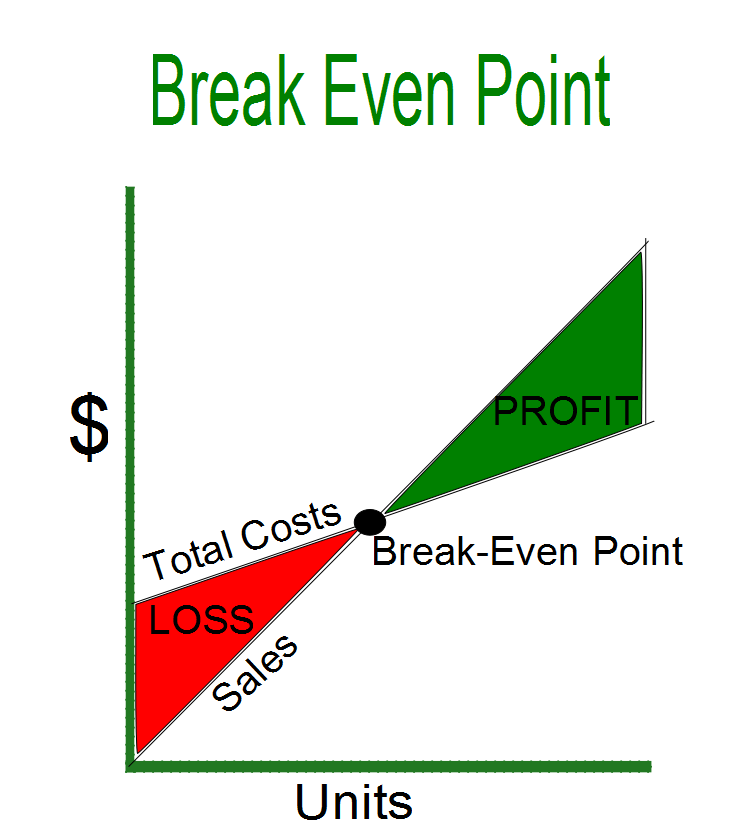 Break Even Point

$

PROFIT

Total Costs

Break-Even Point

LOSS

Sales

Units